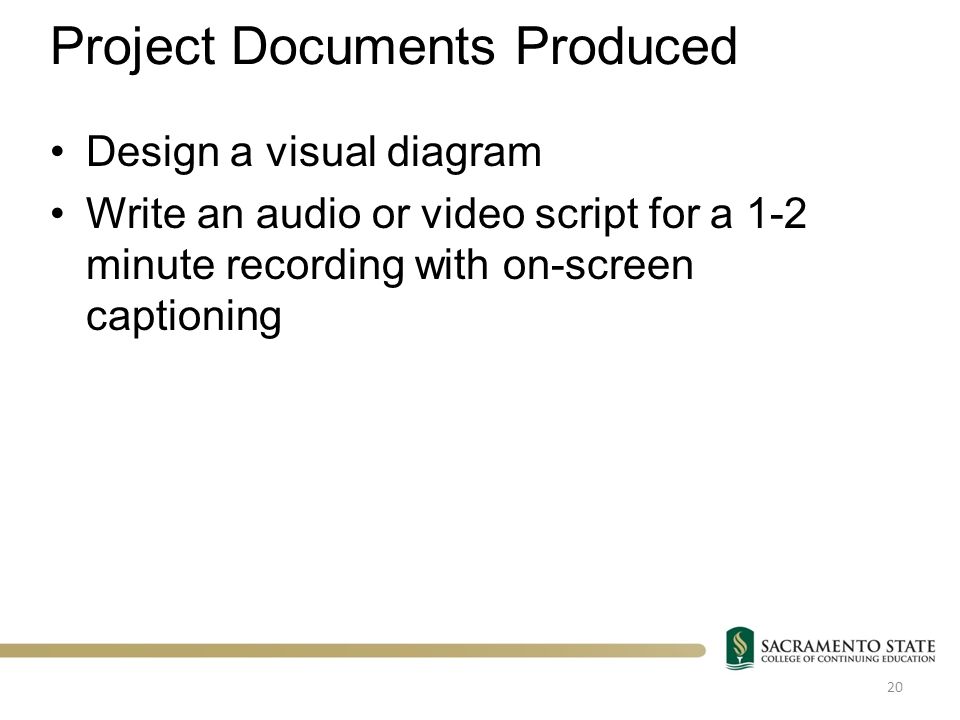 Project Documents Produced

• Design a visual diagram
• Write an audio or video script for a 1-2 minute recording with on-screen captioning

SACRAMENTO STATE
COLLEGE OF CONTINUING EDUCATION

20